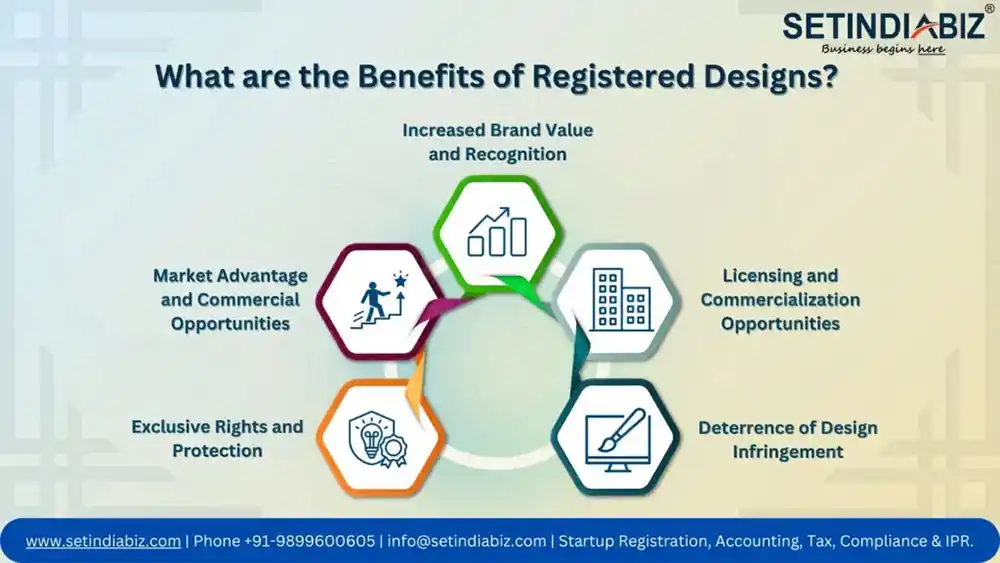 SETINDIABIZ®
Business begins here

What are the Benefits of Registered Designs?

Increased Brand Value and Recognition

Market Advantage and Commercial Opportunities

Licensing and Commercialization Opportunities

Exclusive Rights and Protection

Deterrence of Design Infringement

www.setindiabiz.com | Phone +91-9899600605 | info@setindiabiz.com | Startup Registration, Accounting, Tax, Compliance & IPR.